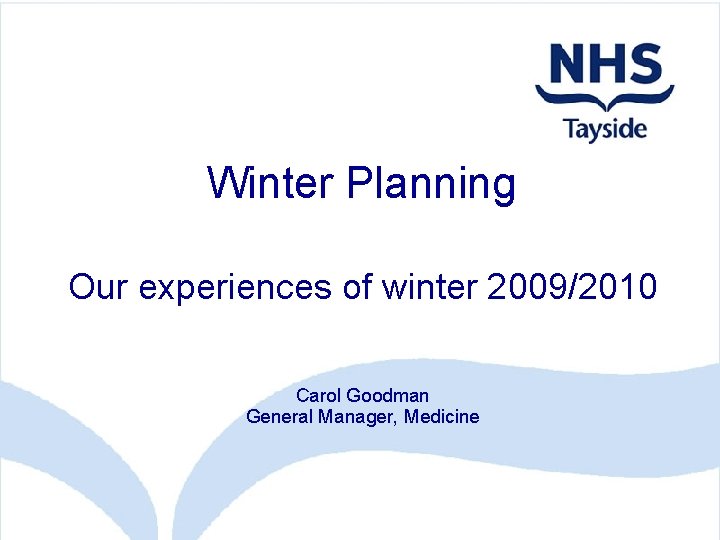 NHS
Tayside

Winter Planning

Our experiences of winter 2009/2010

Carol Goodman
General Manager, Medicine